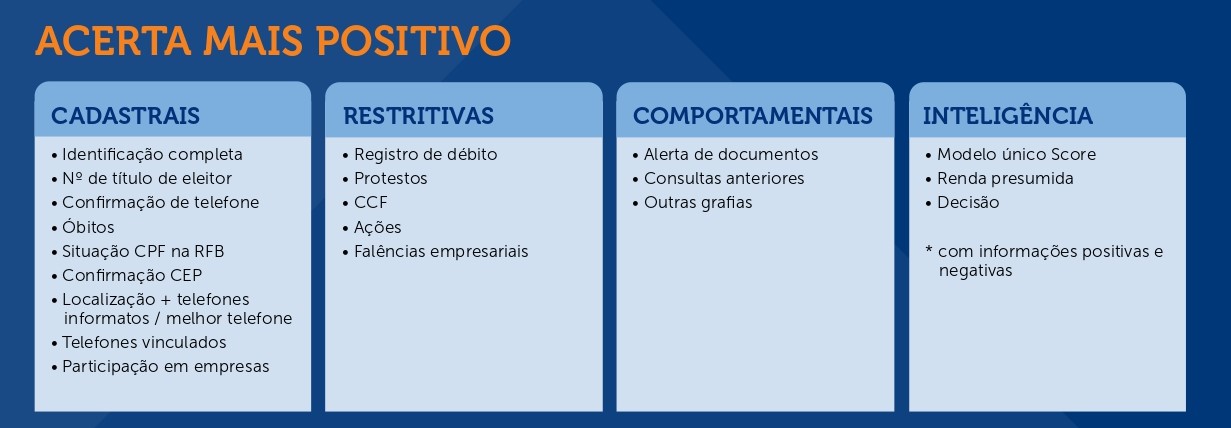 ACERTA MAIS POSITIVO

CADASTRAIS

• Identificação completa
• Nº de título de eleitor
• Confirmação de telefone
• Óbitos
• Situação CPF na RFB
• Confirmação CEP
• Localização + telefones informatos / melhor telefone
• Telefones vinculados
• Participação em empresas

RESTRITIVAS

• Registro de débito
• Protestos
• CCF
• Ações
• Falências empresariais

COMPORTAMENTAIS

• Alerta de documentos
• Consultas anteriores
• Outras grafias

INTELIGÊNCIA

• Modelo único Score
• Renda presumida
• Decisão

* com informações positivas e negativas